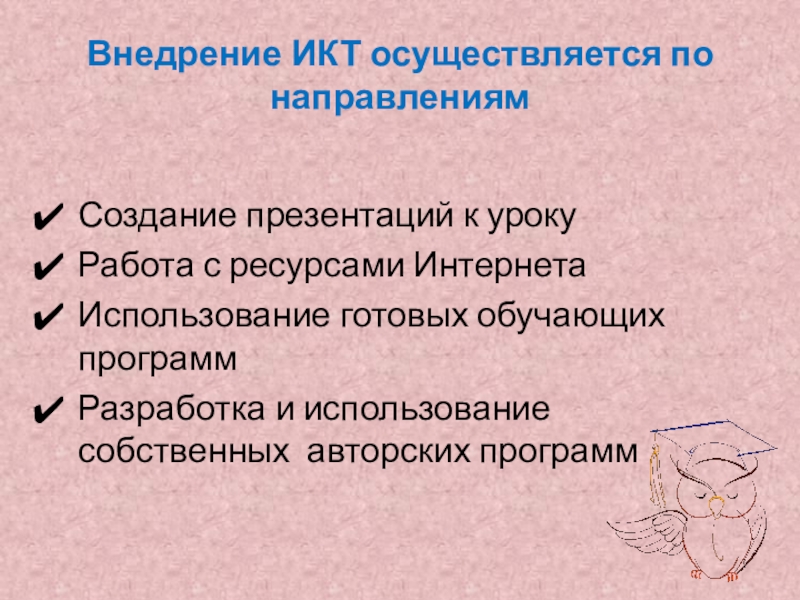 Внедрение ИКТ осуществляется по направлениям

✔ Создание презентаций к уроку
✔ Работа с ресурсами Интернета
✔ Использование готовых обучающих программ
✔ Разработка и использование собственных авторских программ